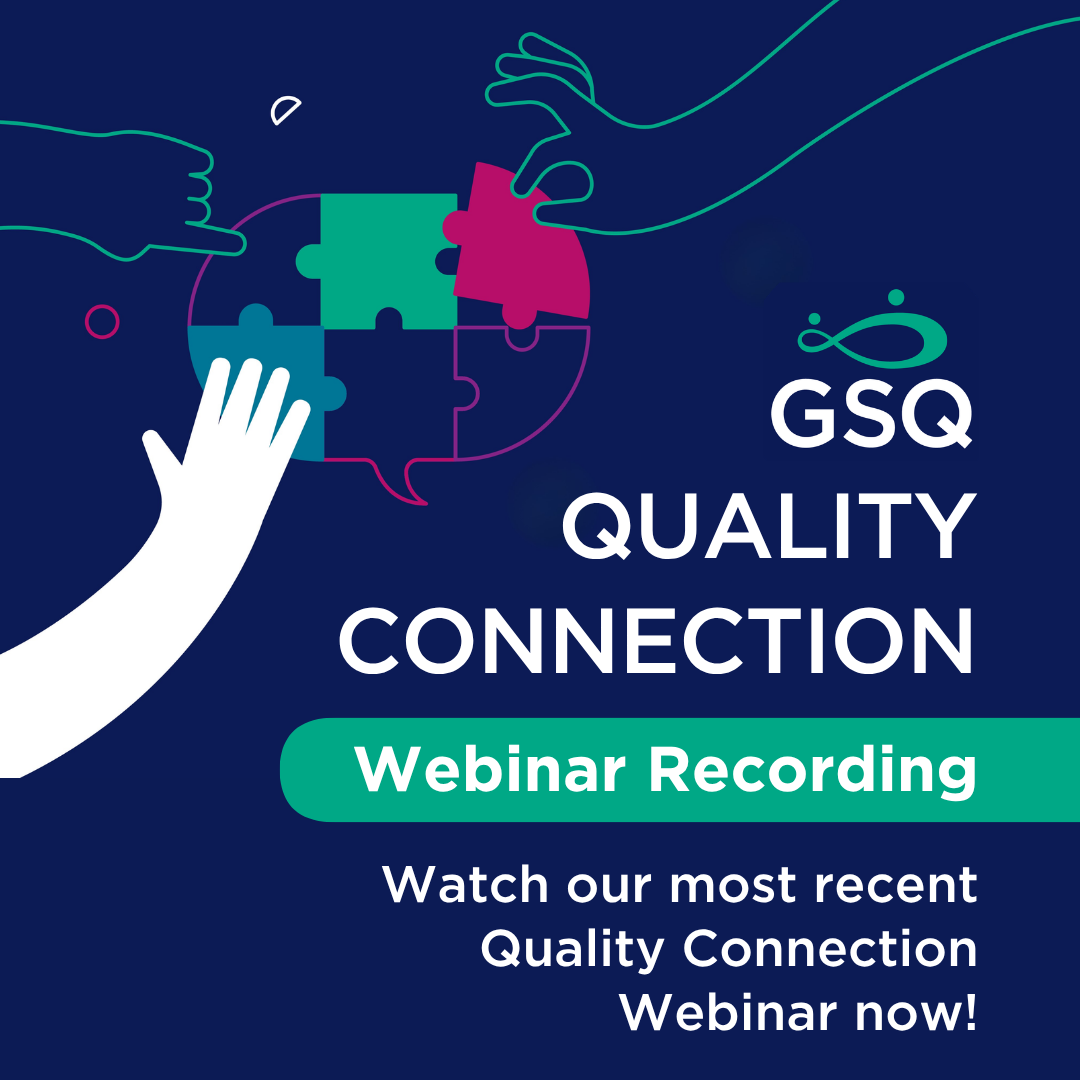 GSQ
QUALITY
CONNECTION

Webinar Recording

Watch our most recent Quality Connection Webinar now!